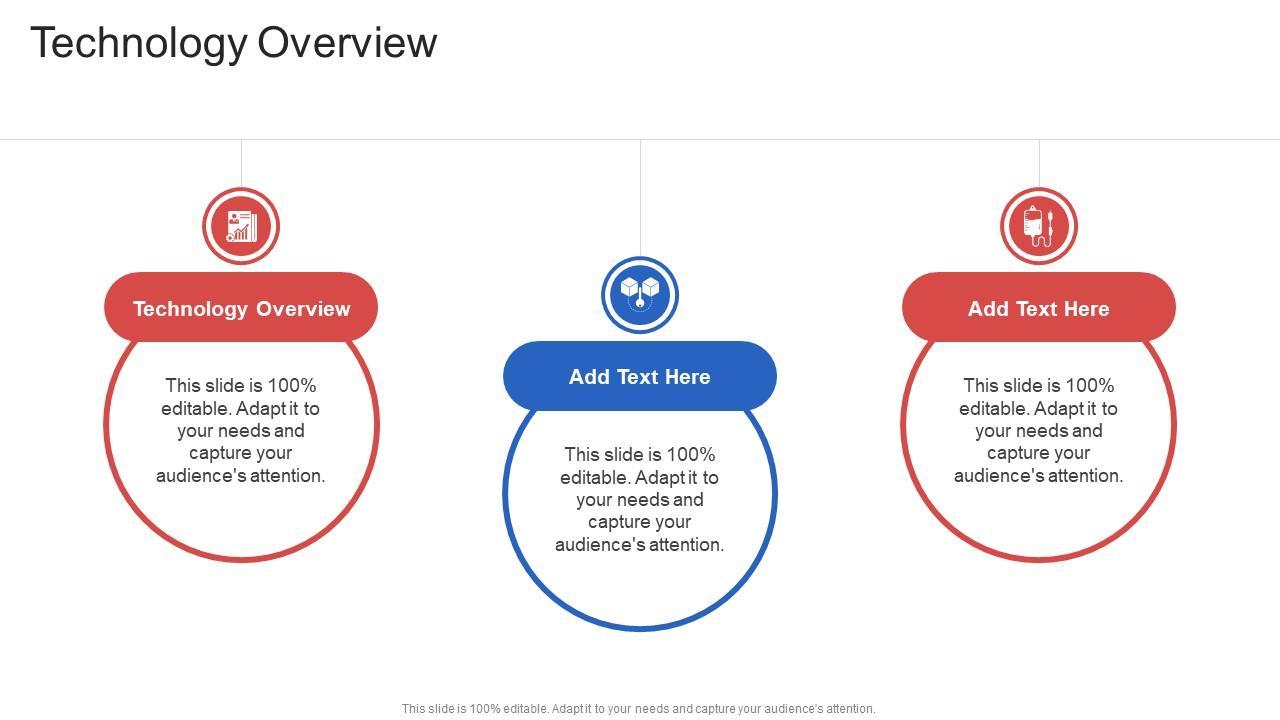 Technology Overview

Technology Overview

This slide is 100% editable. Adapt it to your needs and capture your audience's attention.

Add Text Here

This slide is 100% editable. Adapt it to your needs and capture your audience's attention.

Add Text Here

This slide is 100% editable. Adapt it to your needs and capture your audience's attention.

This slide is 100% editable. Adapt it to your needs and capture your audience's attention.